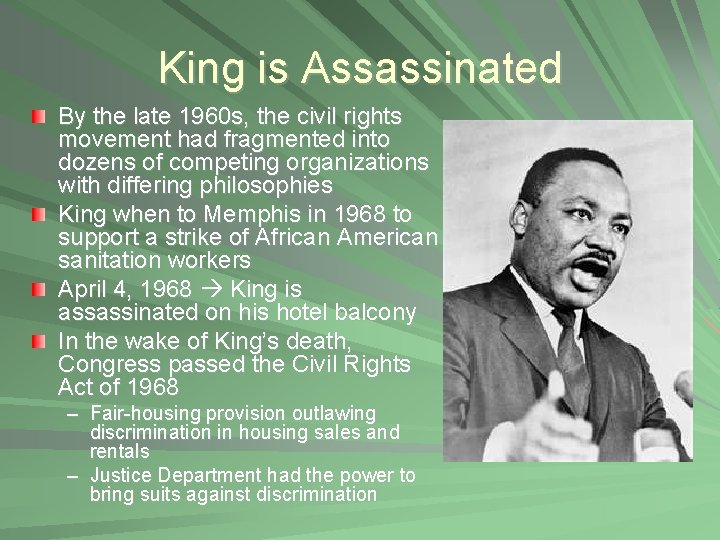 King is Assassinated

By the late 1960s, the civil rights movement had fragmented into dozens of competing organizations with differing philosophies

King when to Memphis in 1968 to support a strike of African American sanitation workers

April 4, 1968 → King is assassinated on his hotel balcony

In the wake of King's death, Congress passed the Civil Rights Act of 1968

– Fair-housing provision outlawing discrimination in housing sales and rentals

– Justice Department had the power to bring suits against discrimination